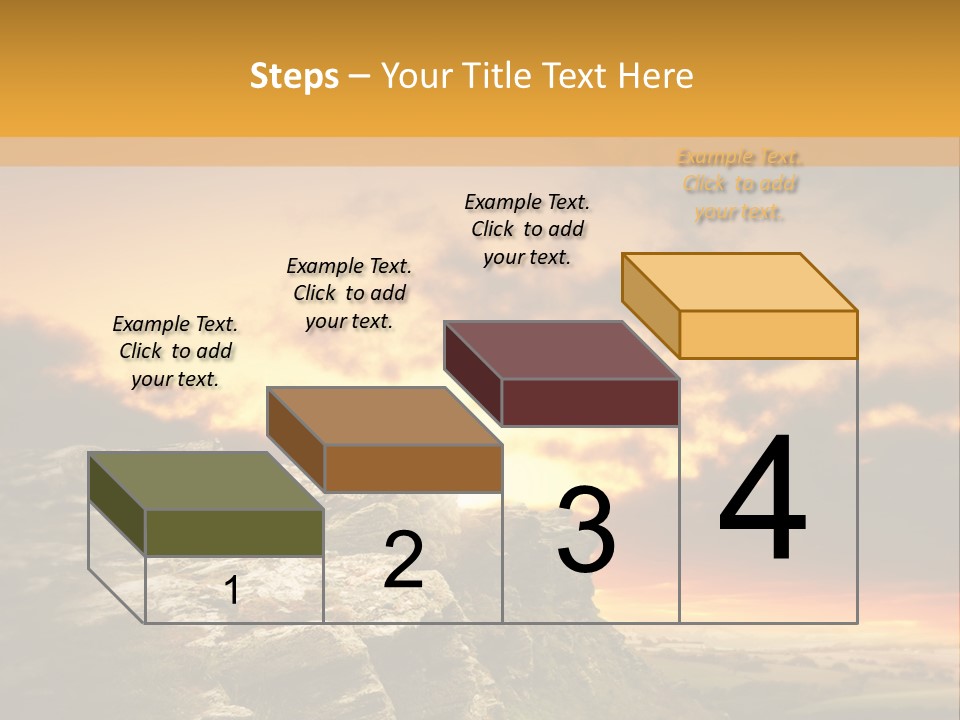 Steps – Your Title Text Here

Example Text. Click to add your text.

Example Text. Click to add your text.

Example Text. Click to add your text.

Example Text. Click to add your text.

1

2

3

4